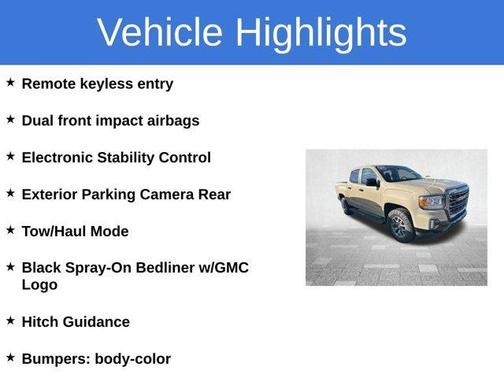 Vehicle Highlights

★ Remote keyless entry

★ Dual front impact airbags

★ Electronic Stability Control

★ Exterior Parking Camera Rear

★ Tow/Haul Mode

★ Black Spray-On Bedliner w/GMC Logo

★ Hitch Guidance

★ Bumpers: body-color